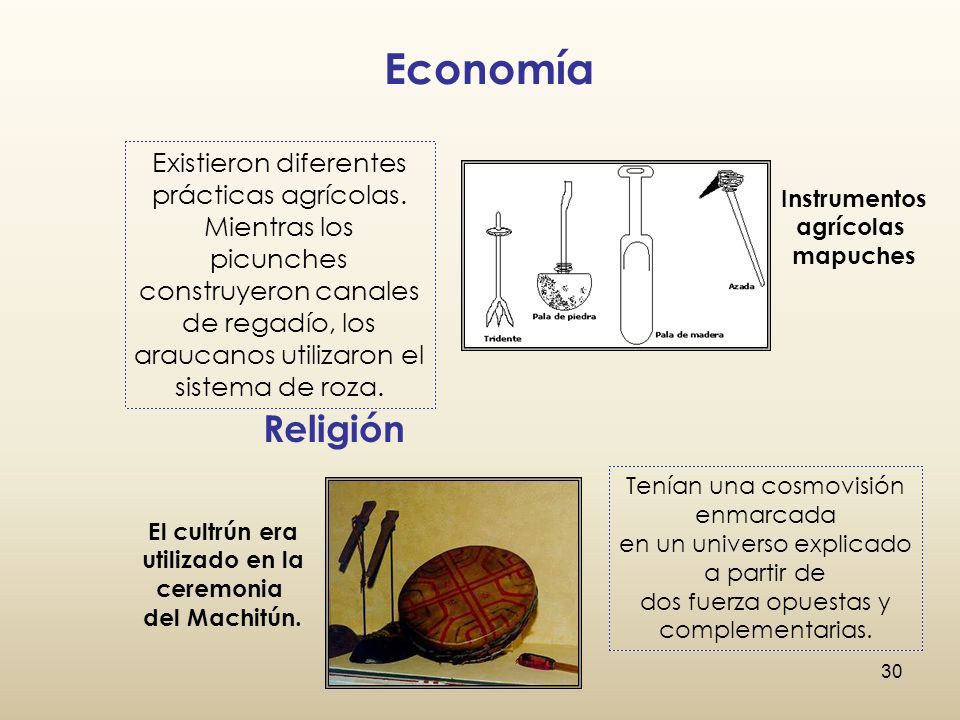 Economía

Existieron diferentes prácticas agrícolas. Mientras los picunches construyeron canales de regadío, los araucanos utilizaron el sistema de roza.

Tridente

Pala de piedra

Pala de madera

Azada

Instrumentos agrícolas mapuches

Religión

El cultrún era utilizado en la ceremonia del Machitún.

Tenían una cosmovisión enmarcada en un universo explicado a partir de dos fuerza opuestas y complementarias.

30